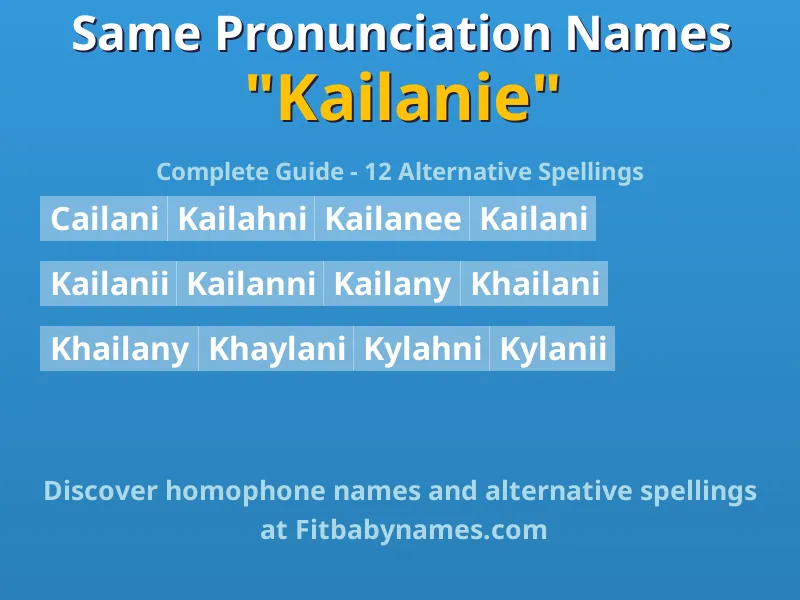 Same Pronunciation Names
"Kailanie"

Complete Guide - 12 Alternative Spellings

Cailani Kailahni Kailanee Kailani

Kailanii Kailanni Kailany Khailani

Khailany Khaylani Kylahni Kylanii

Discover homophone names and alternative spellings at Fitbabynames.com